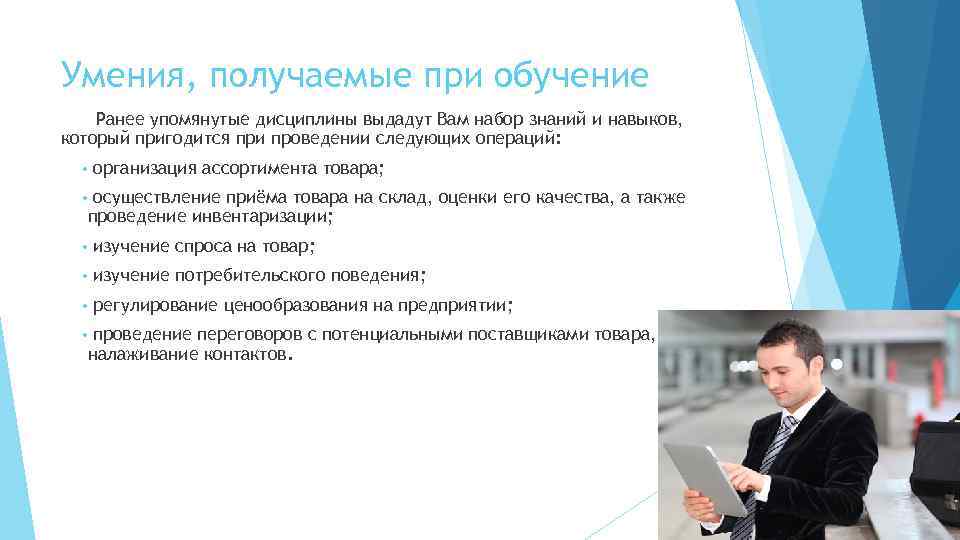 Умения, получаемые при обучение

Ранее упомянутые дисциплины выдадут Вам набор знаний и навыков, который пригодится при проведении следующих операций:

• организация ассортимента товара;

• осуществление приёма товара на склад, оценки его качества, а также проведение инвентаризации;

• изучение спроса на товар;

• изучение потребительского поведения;

• регулирование ценообразования на предприятии;

• проведение переговоров с потенциальными поставщиками товара, налаживание контактов.